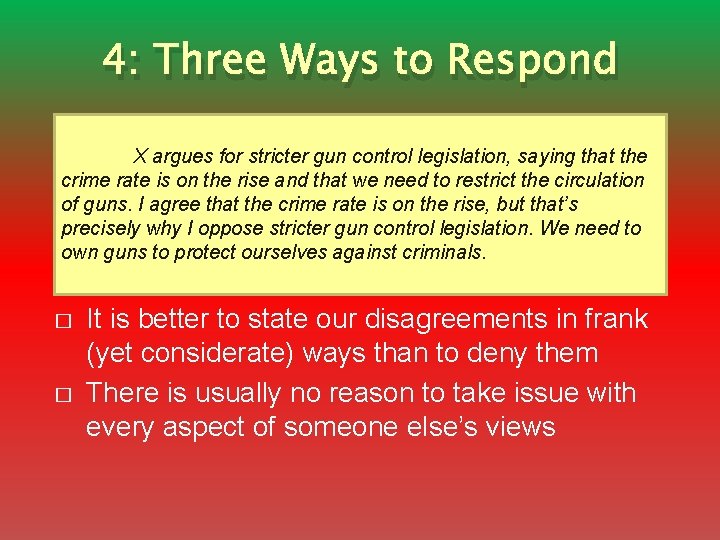 4: Three Ways to Respond

X argues for stricter gun control legislation, saying that the crime rate is on the rise and that we need to restrict the circulation of guns. I agree that the crime rate is on the rise, but that's precisely why I oppose stricter gun control legislation. We need to own guns to protect ourselves against criminals.

□ It is better to state our disagreements in frank (yet considerate) ways than to deny them

□ There is usually no reason to take issue with every aspect of someone else's views